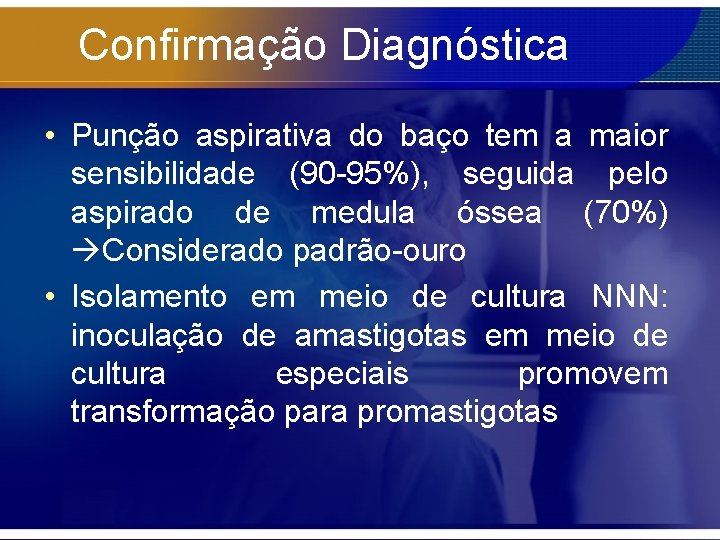 Confirmação Diagnóstica

• Punção aspirativa do baço tem a maior sensibilidade (90-95%), seguida pelo aspirado de medula óssea (70%) →Considerado padrão-ouro

• Isolamento em meio de cultura NNN: inoculação de amastigotas em meio de cultura especiais promovem transformação para promastigotas